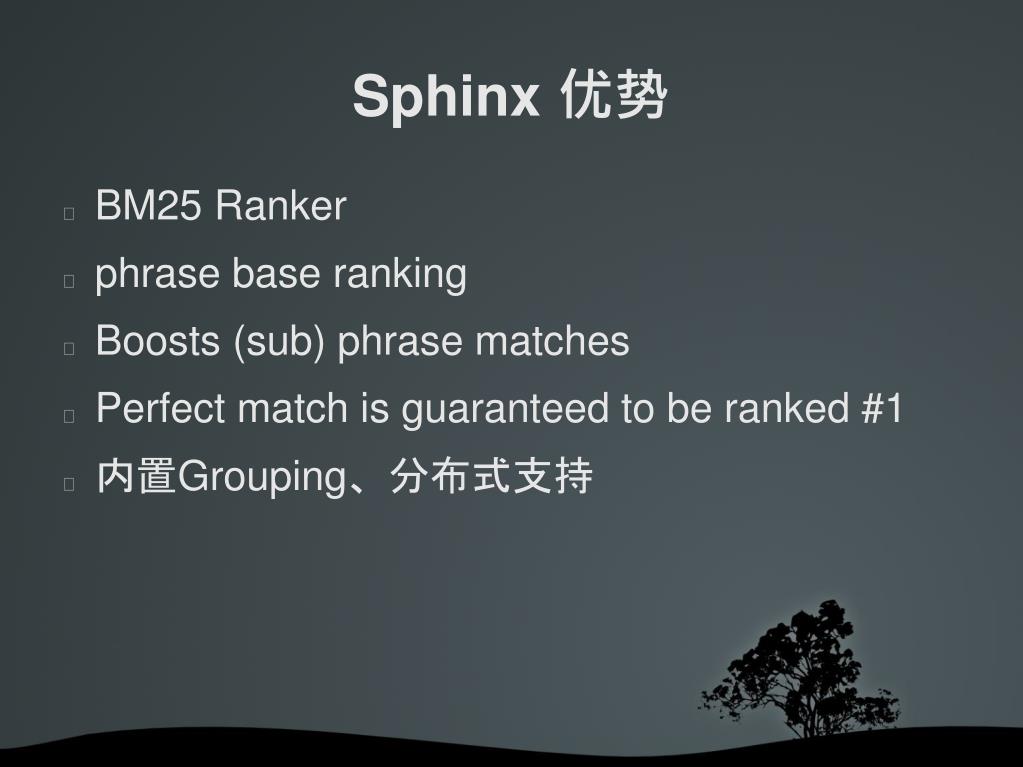 Sphinx 优势

BM25 Ranker

phrase base ranking

Boosts (sub) phrase matches

Perfect match is guaranteed to be ranked #1

内置Grouping、分布式支持